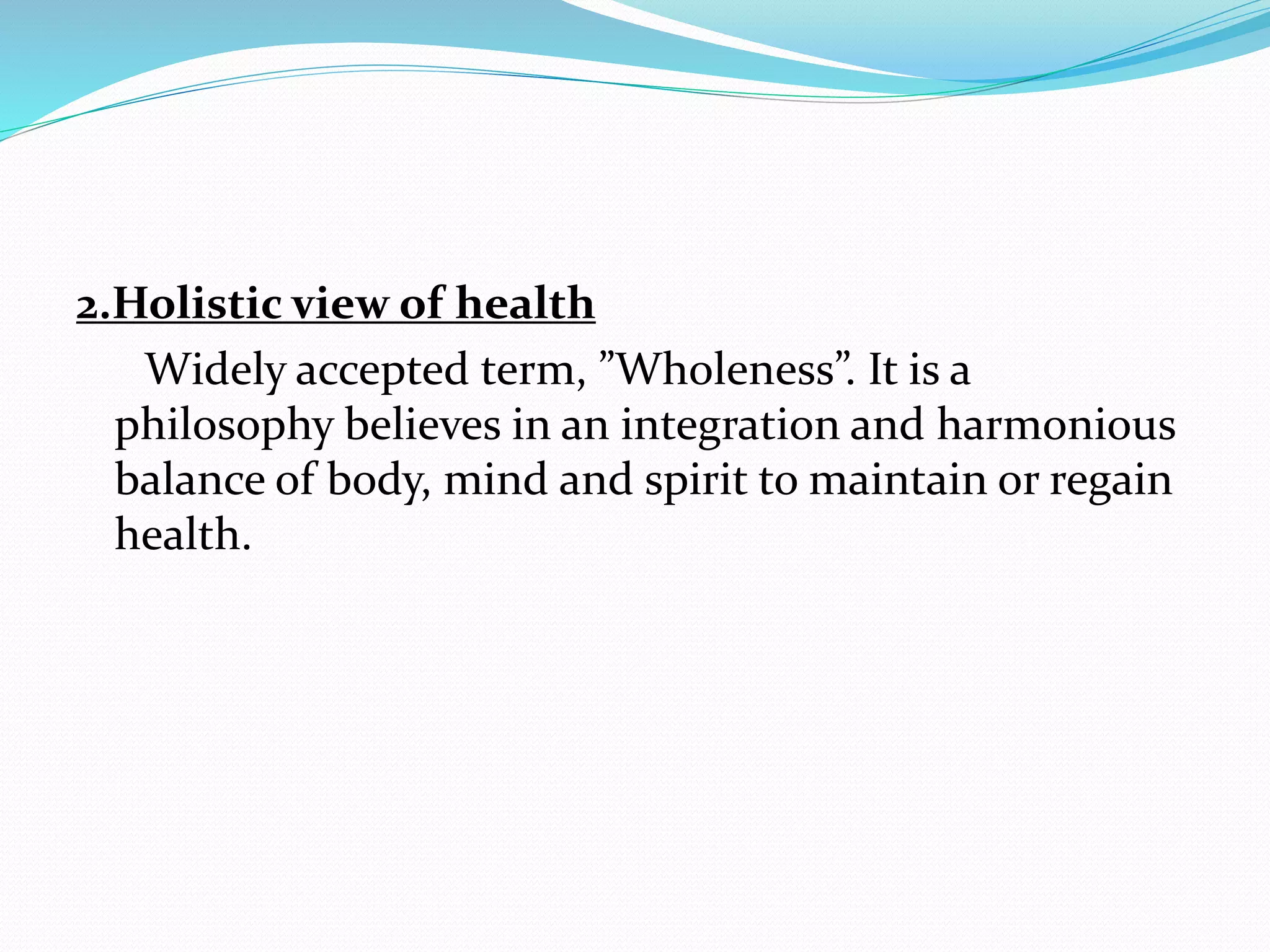 2.Holistic view of health

Widely accepted term, ”Wholeness”. It is a philosophy believes in an integration and harmonious balance of body, mind and spirit to maintain or regain health.